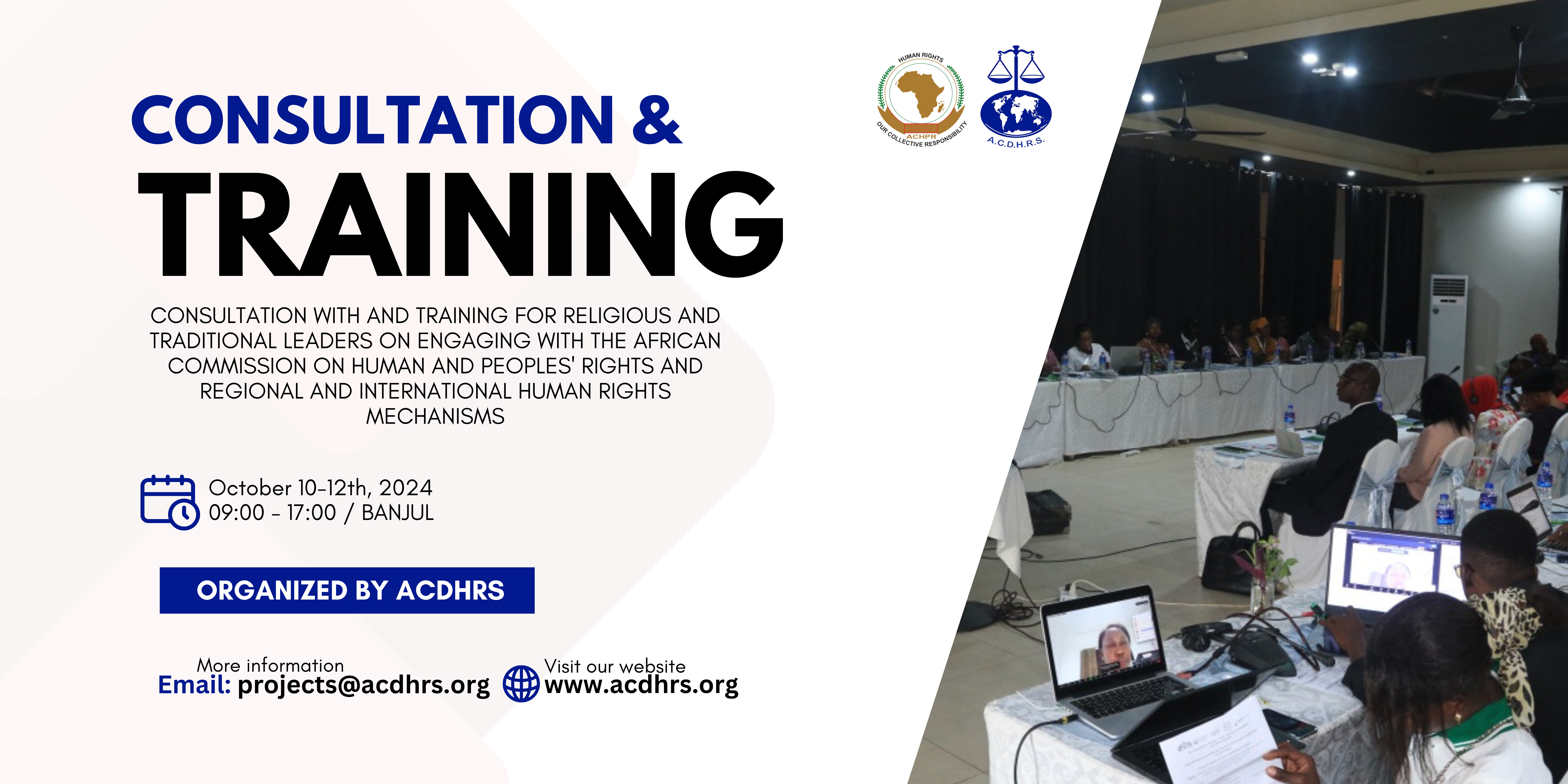 HUMAN RIGHTS
ACHPR
OUR COLLECTIVE RESPONSIBILITY

A.C.D.H.R.S.

CONSULTATION &
TRAINING

CONSULTATION WITH AND TRAINING FOR RELIGIOUS AND TRADITIONAL LEADERS ON ENGAGING WITH THE AFRICAN COMMISSION ON HUMAN AND PEOPLES' RIGHTS AND REGIONAL AND INTERNATIONAL HUMAN RIGHTS MECHANISMS

October 10-12th, 2024
09:00 - 17:00 / BANJUL

ORGANIZED BY ACDHRS

More information
Email: projects@acdhrs.org

Visit our website
www.acdhrs.org